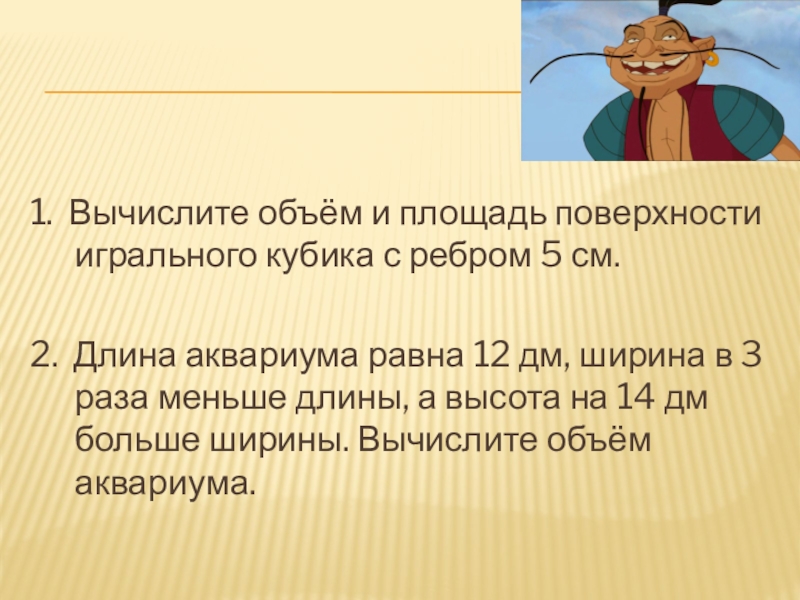 1. Вычислите объём и площадь поверхности игрального кубика с ребром 5 см.

2. Длина аквариума равна 12 дм, ширина в 3 раза меньше длины, а высота на 14 дм больше ширины. Вычислите объём аквариума.